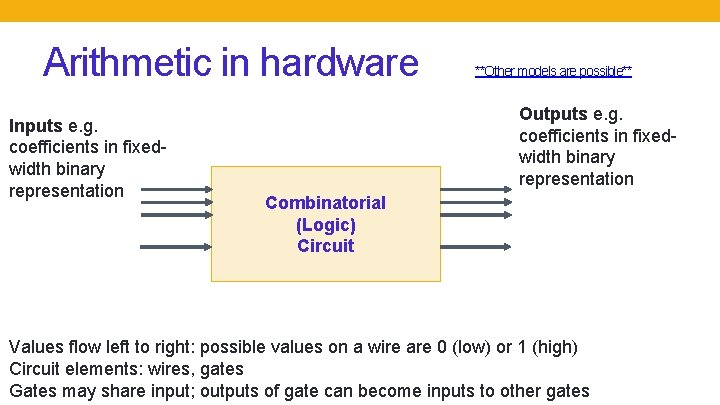 Arithmetic in hardware

**Other models are possible**

Inputs e.g. coefficients in fixed-width binary representation

Combinatorial (Logic) Circuit

Outputs e.g. coefficients in fixed-width binary representation

Values flow left to right: possible values on a wire are 0 (low) or 1 (high)
Circuit elements: wires, gates
Gates may share input; outputs of gate can become inputs to other gates